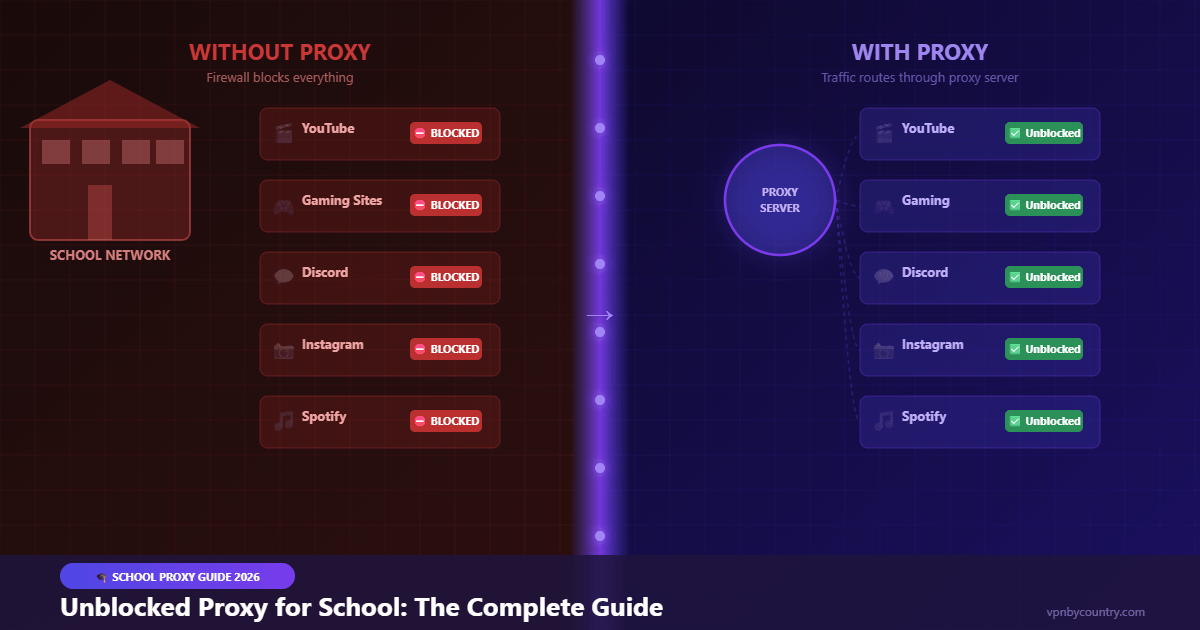 WITHOUT PROXY
Firewall blocks everything

SCHOOL NETWORK

YouTube BLOCKED
Gaming Sites BLOCKED
Discord BLOCKED
Instagram BLOCKED
Spotify BLOCKED

WITH PROXY
Traffic routes through proxy server

PROXY SERVER

YouTube Unblocked
Gaming Unblocked
Discord Unblocked
Instagram Unblocked
Spotify Unblocked

SCHOOL PROXY GUIDE 2026
Unblocked Proxy for School: The Complete Guide
vpnbycountry.com